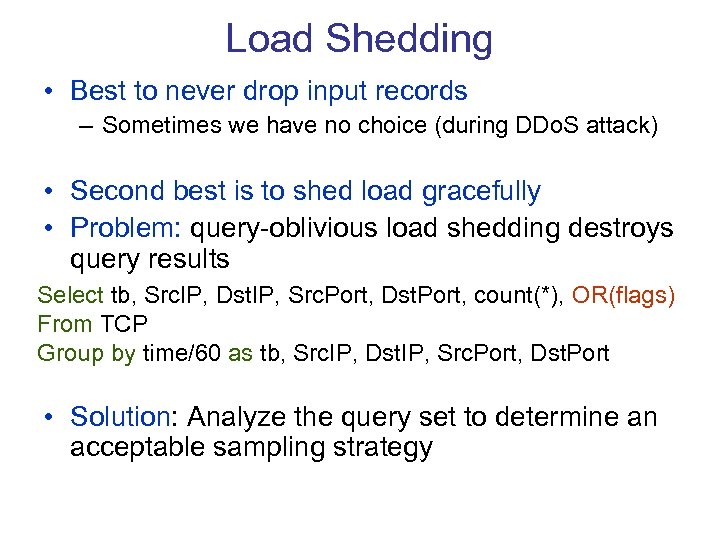 Load Shedding

• Best to never drop input records
– Sometimes we have no choice (during DDoS attack)

• Second best is to shed load gracefully
• Problem: query-oblivious load shedding destroys query results

Select tb, SrcIP, DstIP, SrcPort, DstPort, count(*), OR(flags)
From TCP
Group by time/60 as tb, SrcIP, DstIP, SrcPort, DstPort

• Solution: Analyze the query set to determine an acceptable sampling strategy